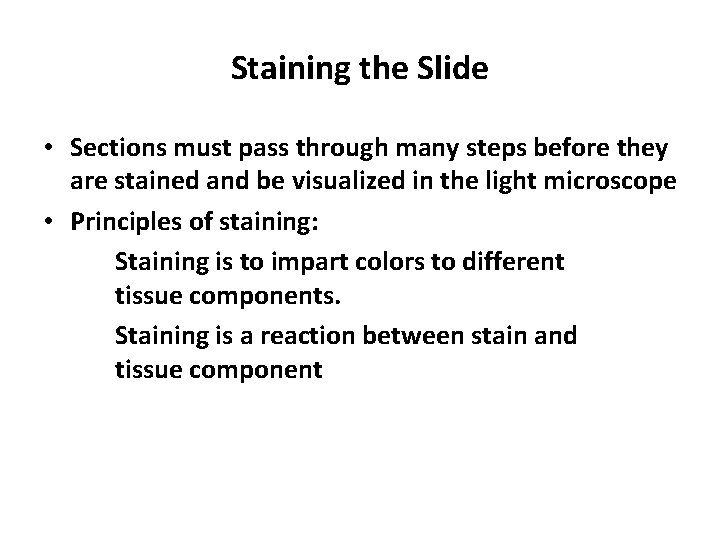 Staining the Slide

• Sections must pass through many steps before they are stained and be visualized in the light microscope

• Principles of staining:

Staining is to impart colors to different tissue components.

Staining is a reaction between stain and tissue component